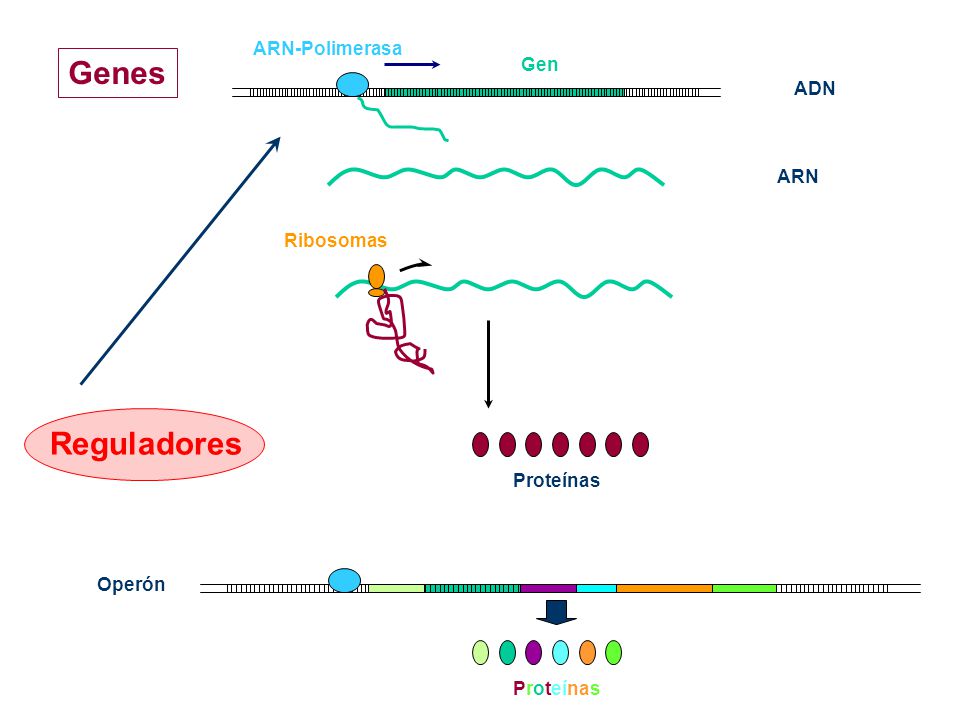 Genes

ARN-Polimerasa

Gen

ADN

ARN

Ribosomas

Reguladores

Proteínas

Operón

Proteínas